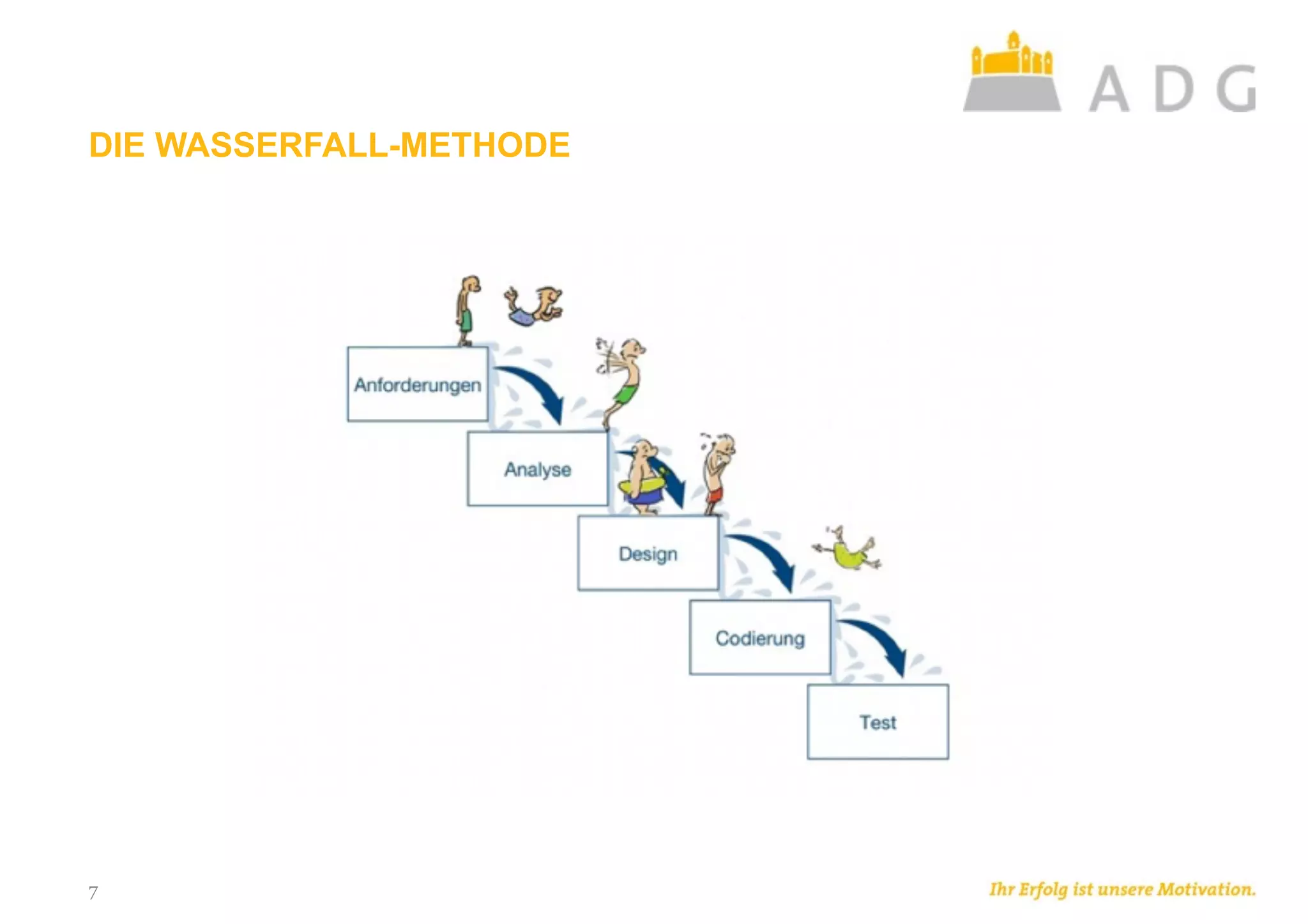 ADG

DIE WASSERFALL-METHODE

Anforderungen

Analyse

Design

Codierung

Test

7

Ihr Erfolg ist unsere Motivation.